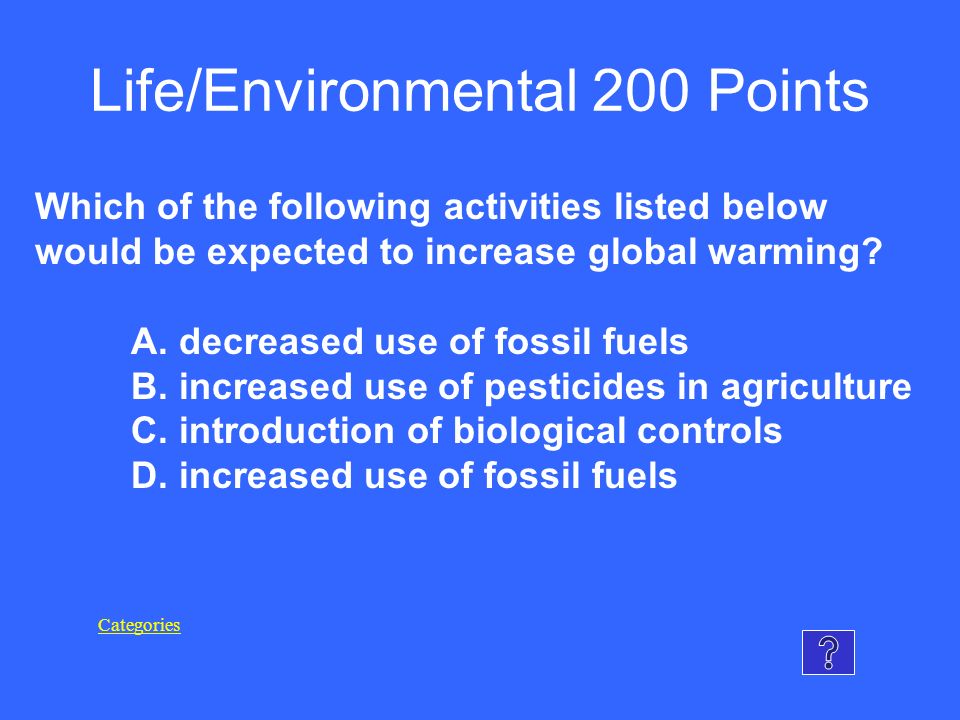 Life/Environmental 200 Points

Which of the following activities listed below would be expected to increase global warming?

A. decreased use of fossil fuels
B. increased use of pesticides in agriculture
C. introduction of biological controls
D. increased use of fossil fuels

Categories

?